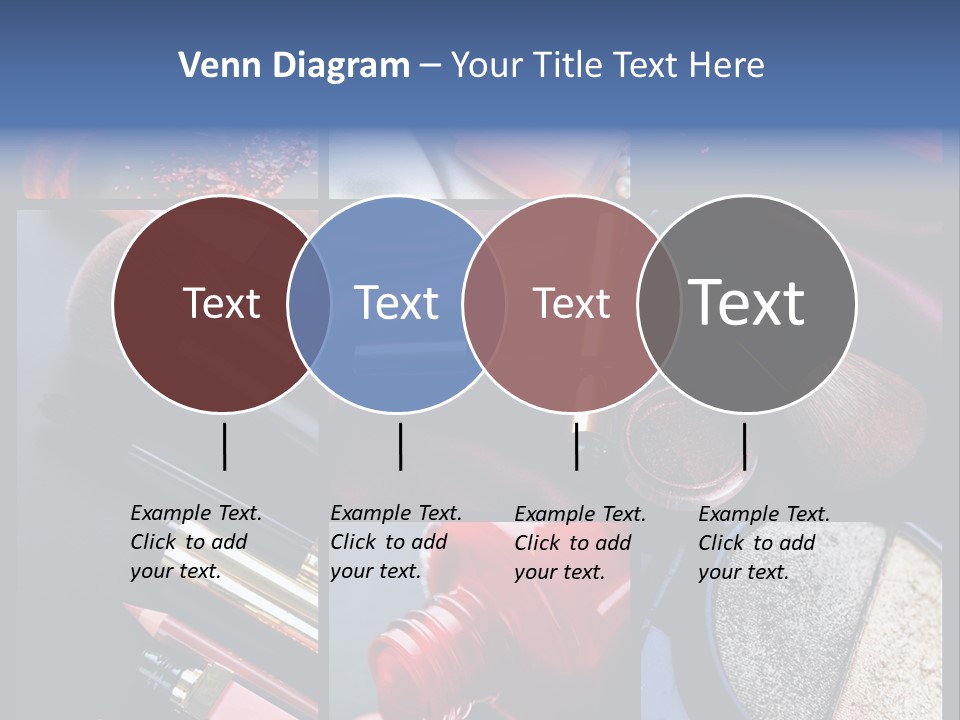 Venn Diagram – Your Title Text Here

Text

Text

Text

Text

Example Text. Click to add your text.

Example Text. Click to add your text.

Example Text. Click to add your text.

Example Text. Click to add your text.